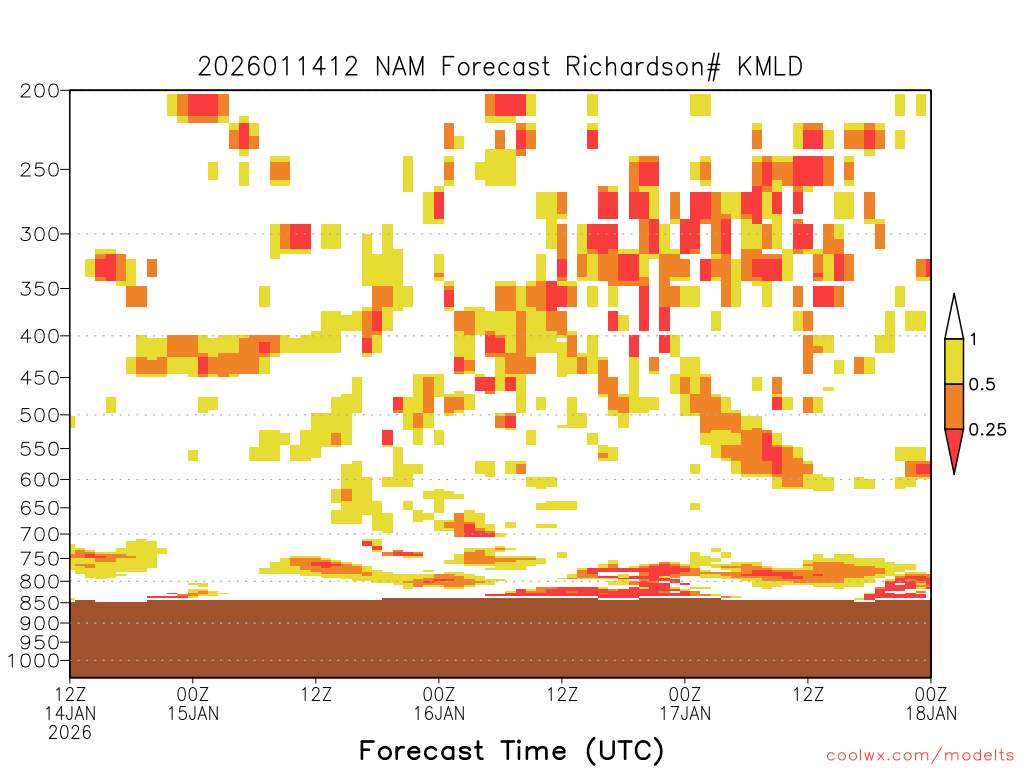 2026011412 NAM Forecast Richardson# KMLD

200
250
300
350
400
450
500
550
600
650
700
750
800
850
900
950
1000

1
0.5
0.25

12Z 14JAN 2026
00Z 15JAN
12Z
00Z 16JAN
12Z
00Z 17JAN
12Z
00Z 18JAN

Forecast Time (UTC)

coolwx.com/modelts